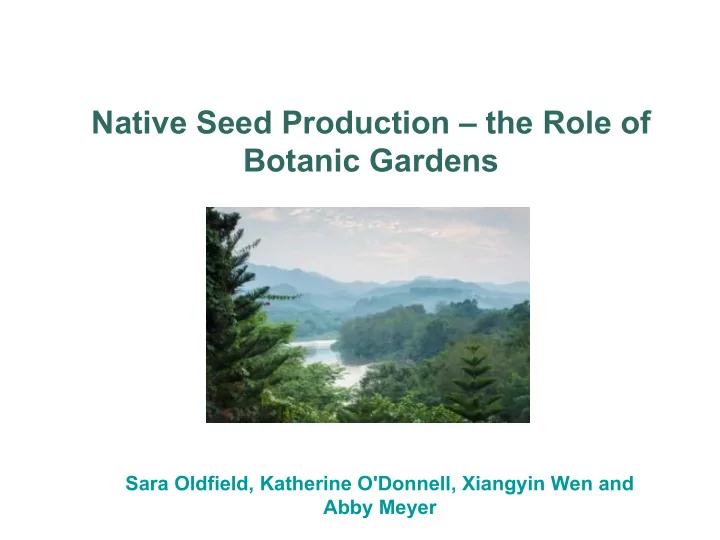 Native Seed Production – the Role of Botanic Gardens

Sara Oldfield, Katherine O'Donnell, Xiangyin Wen and Abby Meyer